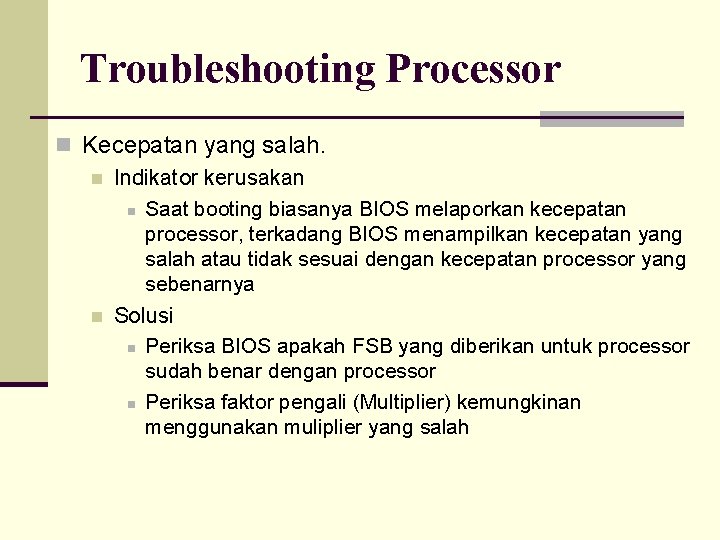 Troubleshooting Processor

Kecepatan yang salah.

Indikator kerusakan

Saat booting biasanya BIOS melaporkan kecepatan processor, terkadang BIOS menampilkan kecepatan yang salah atau tidak sesuai dengan kecepatan processor yang sebenarnya

Solusi

Periksa BIOS apakah FSB yang diberikan untuk processor sudah benar dengan processor

Periksa faktor pengali (Multiplier) kemungkinan menggunakan muliplier yang salah